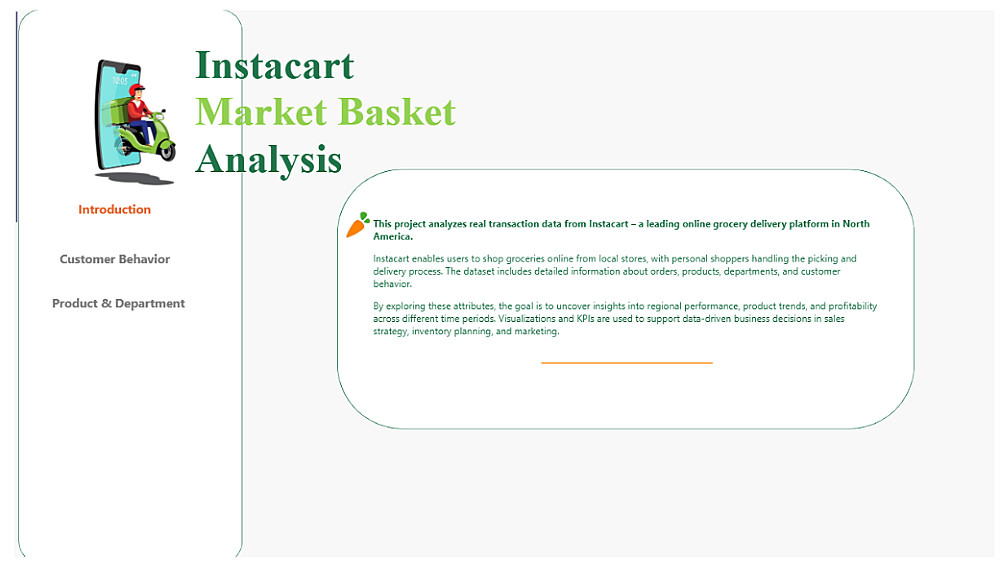 Instacart
Market Basket
Analysis

Introduction

Customer Behavior

Product & Department

This project analyzes real transaction data from Instacart – a leading online grocery delivery platform in North America.

Instacart enables users to shop groceries online from local stores, with personal shoppers handling the picking and delivery process. The dataset includes detailed information about orders, products, departments, and customer behavior.

By exploring these attributes, the goal is to uncover insights into regional performance, product trends, and profitability across different time periods. Visualizations and KPIs are used to support data-driven business decisions in sales strategy, inventory planning, and marketing.